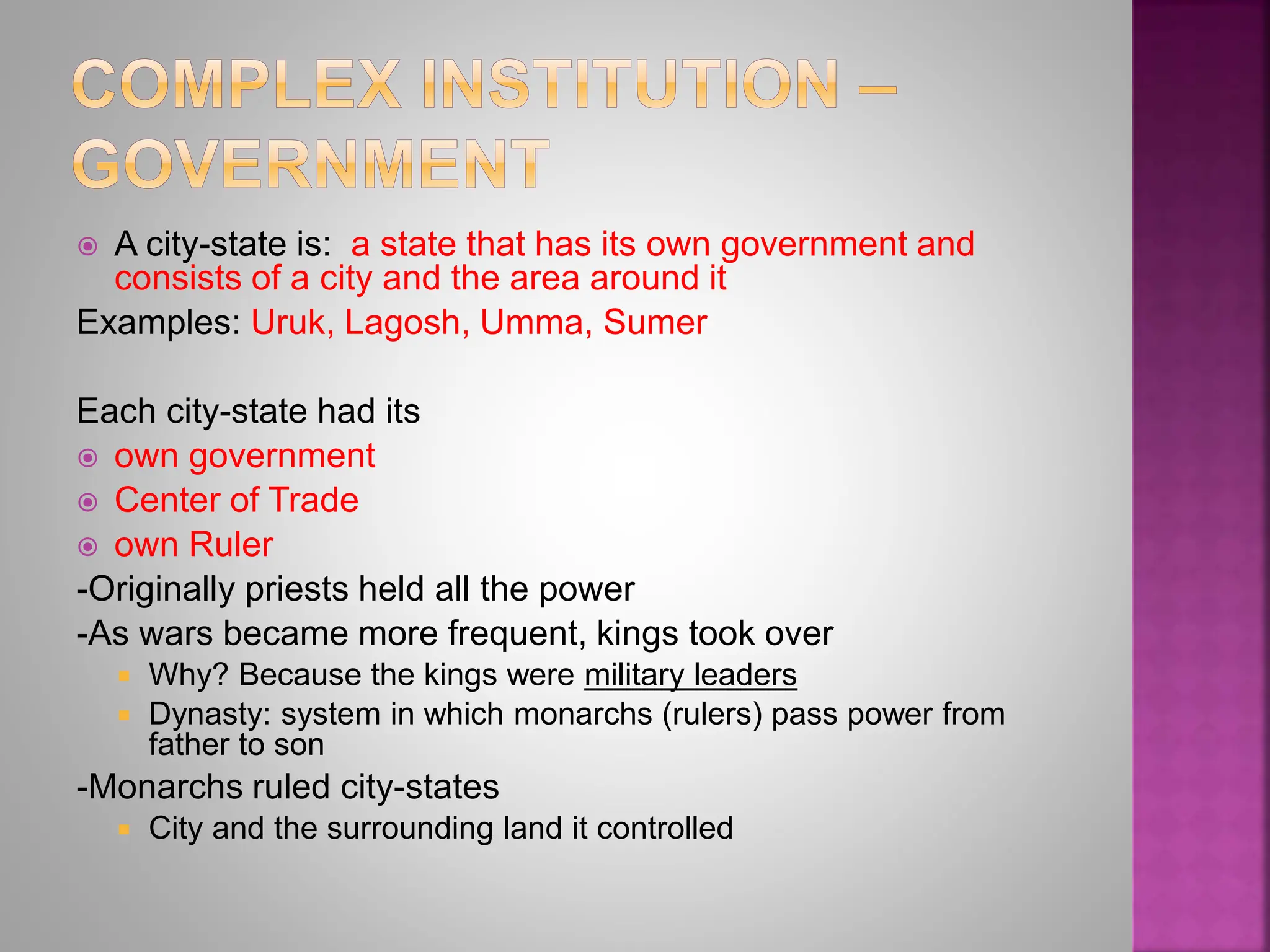 COMPLEX INSTITUTION – GOVERNMENT

A city-state is: a state that has its own government and consists of a city and the area around it

Examples: Uruk, Lagosh, Umma, Sumer

Each city-state had its

own government

Center of Trade

own Ruler

-Originally priests held all the power

-As wars became more frequent, kings took over

Why? Because the kings were military leaders

Dynasty: system in which monarchs (rulers) pass power from father to son

-Monarchs ruled city-states

City and the surrounding land it controlled